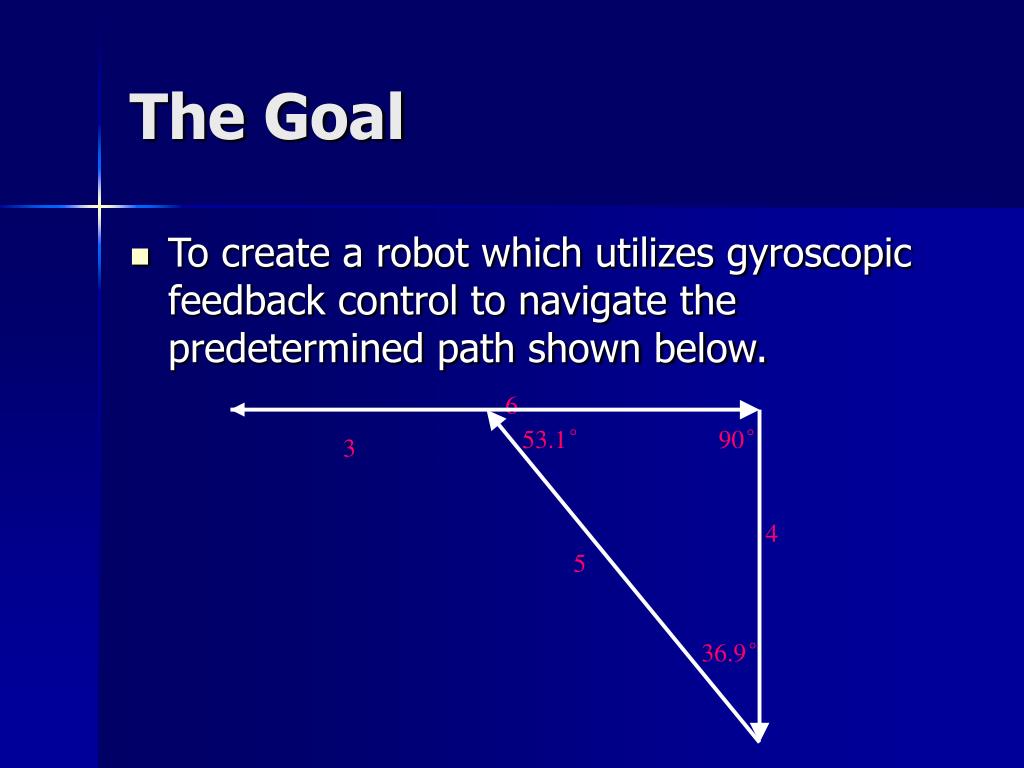 The Goal

To create a robot which utilizes gyroscopic feedback control to navigate the predetermined path shown below.

6

3

$53.1^\circ$

$90^\circ$

4

5

$36.9^\circ$